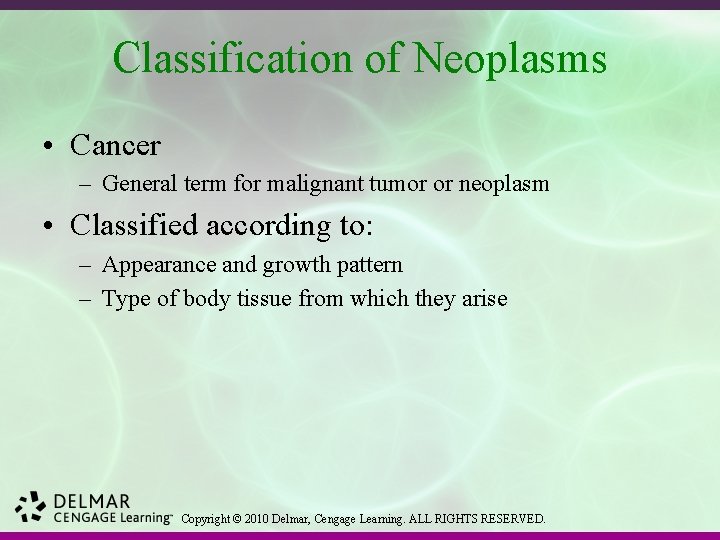 Classification of Neoplasms

• Cancer
– General term for malignant tumor or neoplasm

• Classified according to:
– Appearance and growth pattern
– Type of body tissue from which they arise

DELMAR
CENGAGE Learning™ Copyright © 2010 Delmar, Cengage Learning. ALL RIGHTS RESERVED.